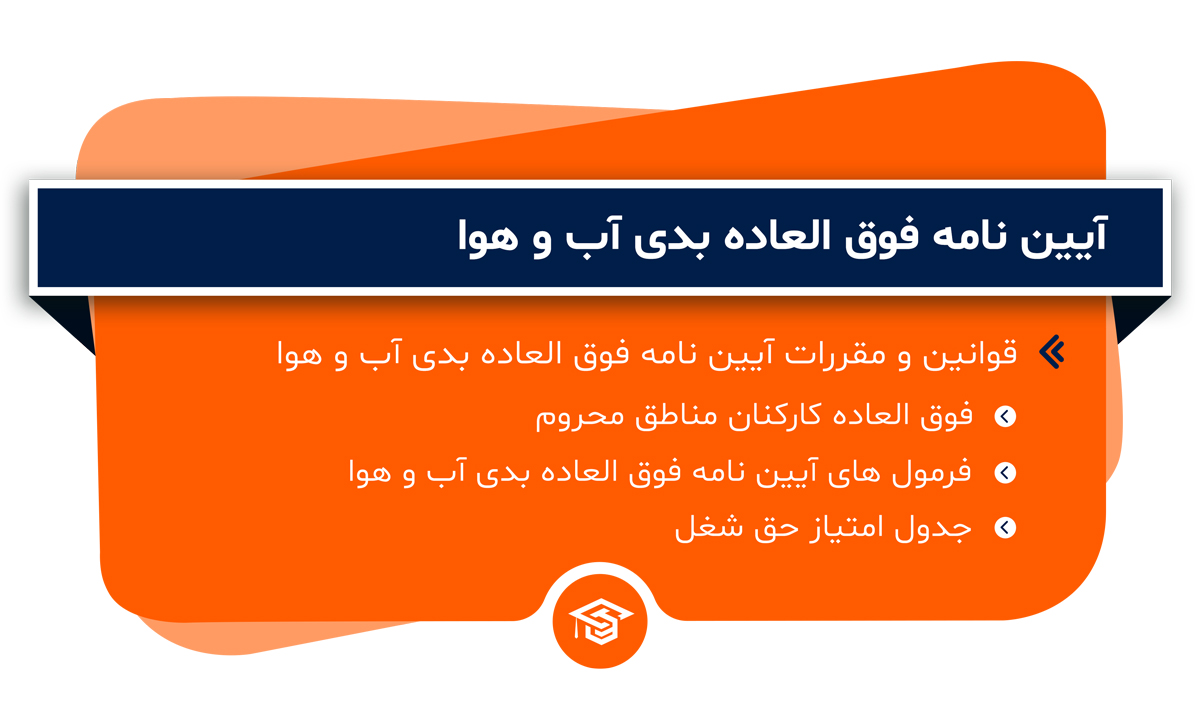 آیین نامه فوق العاده بدی آب و هوا

قوانین و مقررات آیین نامه فوق العاده بدی آب و هوا

فوق العاده کارکنان مناطق محروم

فرمول های آیین نامه فوق العاده بدی آب و هوا

جدول امتیاز حق شغل